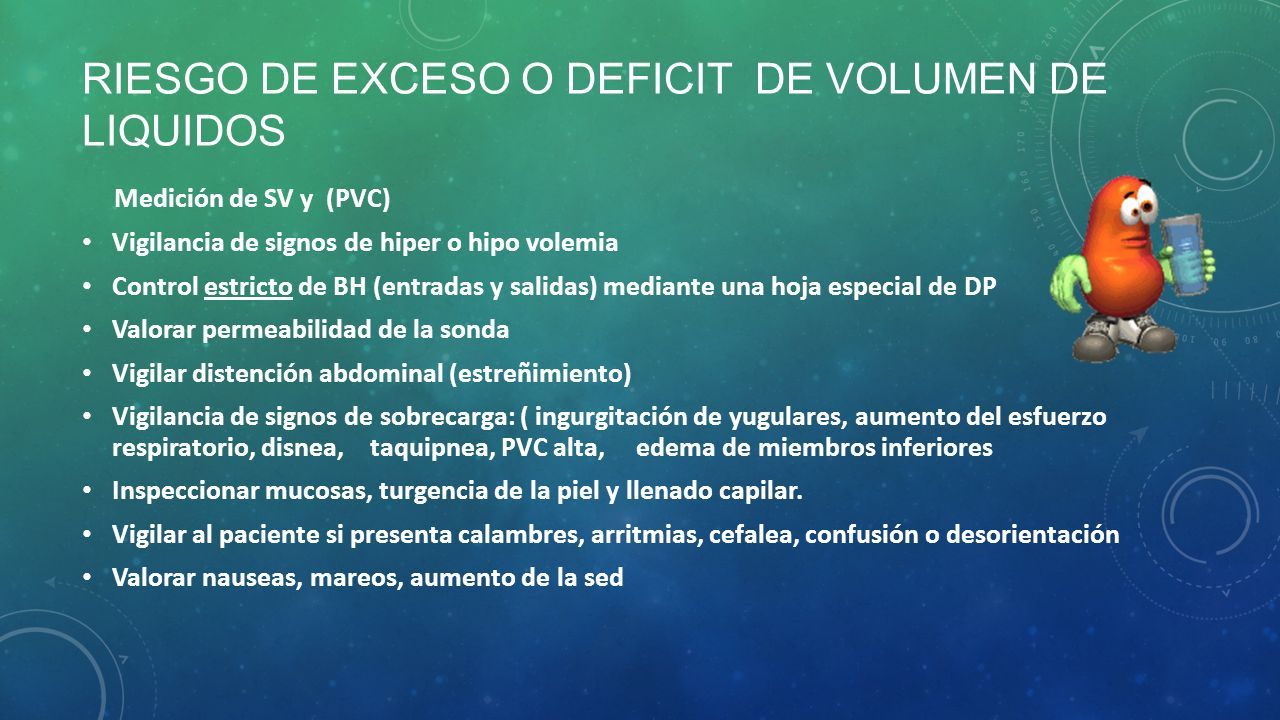 RIESGO DE EXCESO O DEFICIT DE VOLUMEN DE LIQUIDOS

Medición de SV y (PVC)

• Vigilancia de signos de hiper o hipo volemia
• Control estricto de BH (entradas y salidas) mediante una hoja especial de DP
• Valorar permeabilidad de la sonda
• Vigilar distención abdominal (estreñimiento)
• Vigilancia de signos de sobrecarga: ( ingurgitación de yugulares, aumento del esfuerzo respiratorio, disnea, taquipnea, PVC alta, edema de miembros inferiores
• Inspeccionar mucosas, turgencia de la piel y llenado capilar.
• Vigilar al paciente si presenta calambres, arritmias, cefalea, confusión o desorientación
• Valorar nauseas, mareos, aumento de la sed